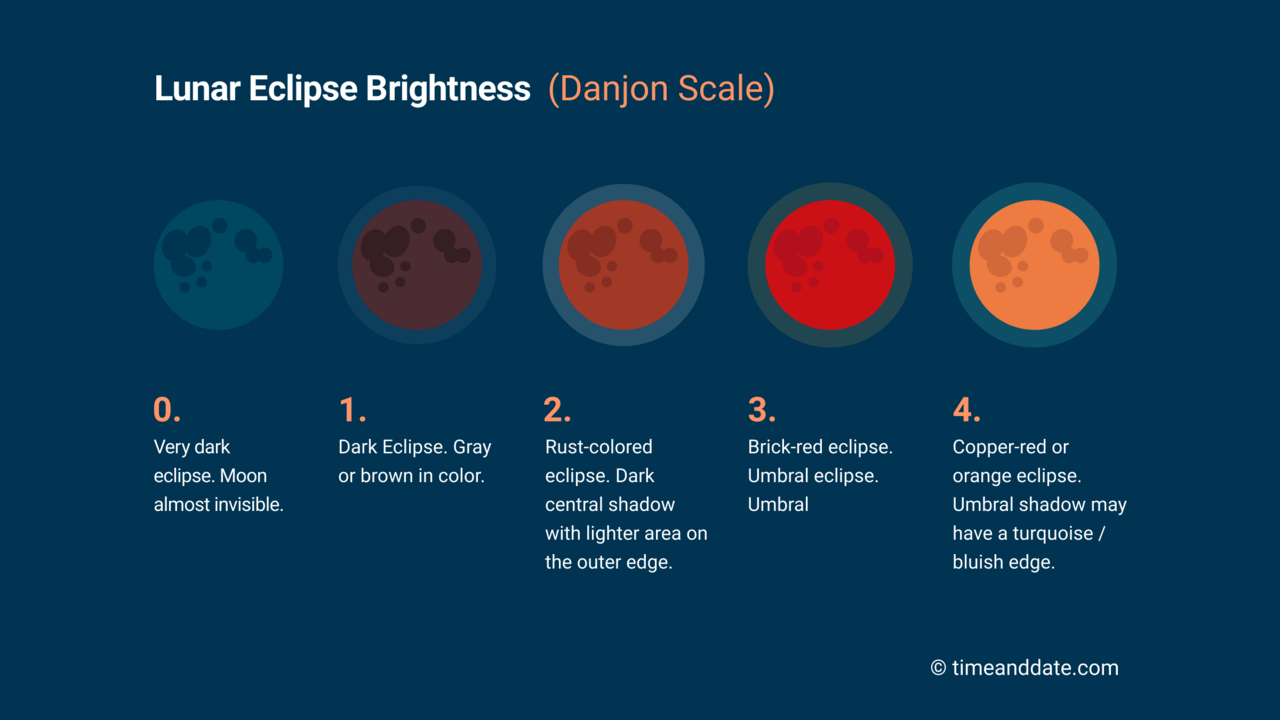 Lunar Eclipse Brightness (Danjon Scale)

0.
Very dark eclipse. Moon almost invisible.

1.
Dark Eclipse. Gray or brown in color.

2.
Rust-colored eclipse. Dark central shadow with lighter area on the outer edge.

3.
Brick-red eclipse. Umbral eclipse. Umbral

4.
Copper-red or orange eclipse. Umbral shadow may have a turquoise / bluish edge.

© timeanddate.com